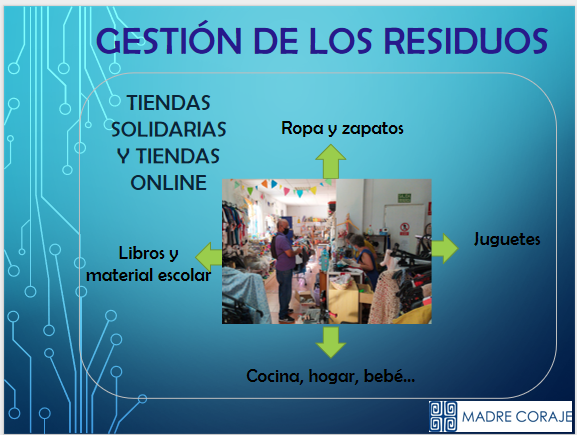 GESTIÓN DE LOS RESIDUOS

TIENDAS SOLIDARIAS Y TIENDAS ONLINE

Ropa y zapatos

Libros y material escolar

Juguetes

Cocina, hogar, bebé...

MADRE CORAJE